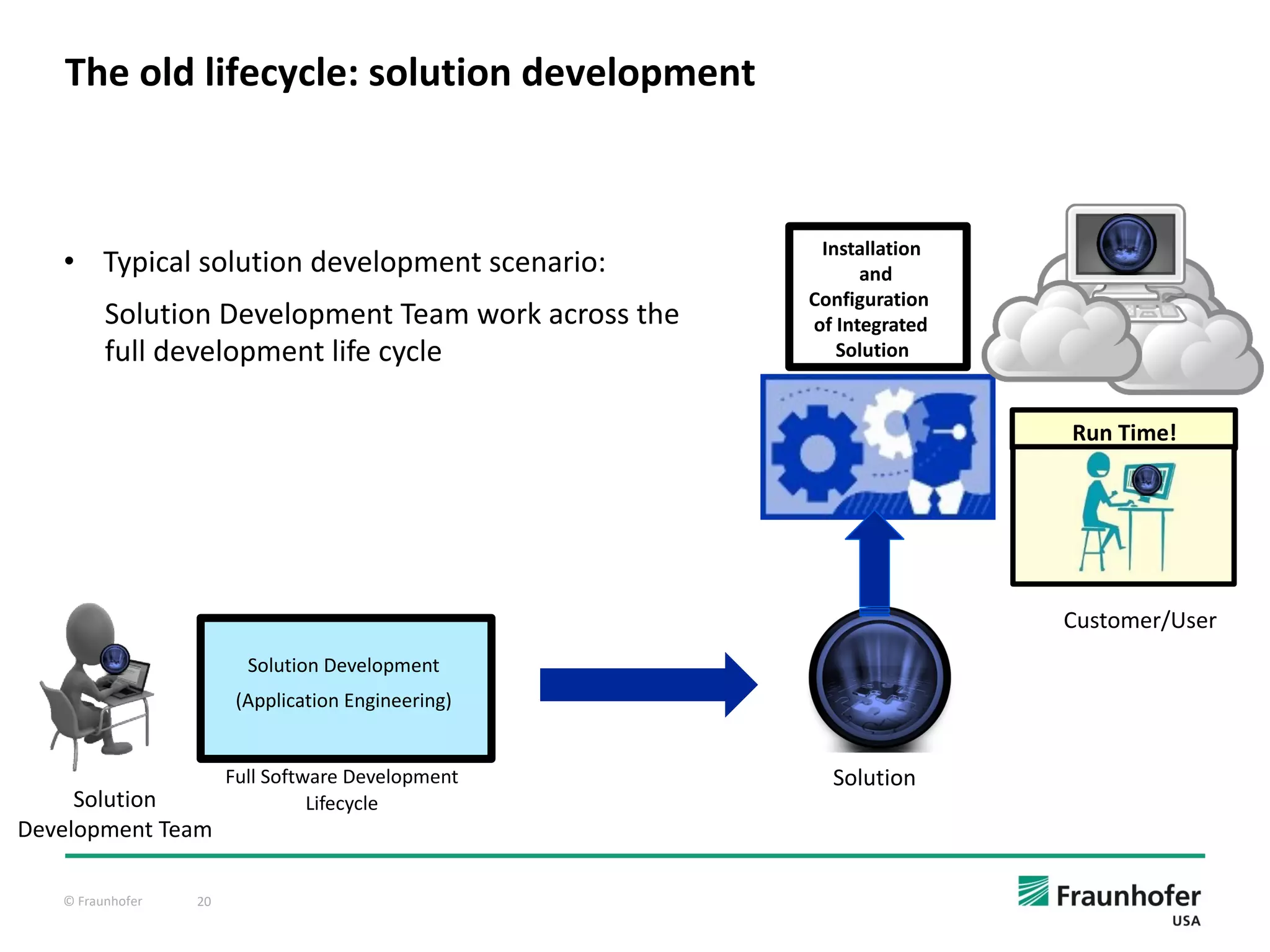 The old lifecycle: solution development

• Typical solution development scenario:

Solution Development Team work across the full development life cycle

Installation and Configuration of Integrated Solution

Run Time!

Customer/User

Solution Development

(Application Engineering)

Full Software Development Lifecycle

Solution Development Team

Solution

© Fraunhofer 20

Fraunhofer USA